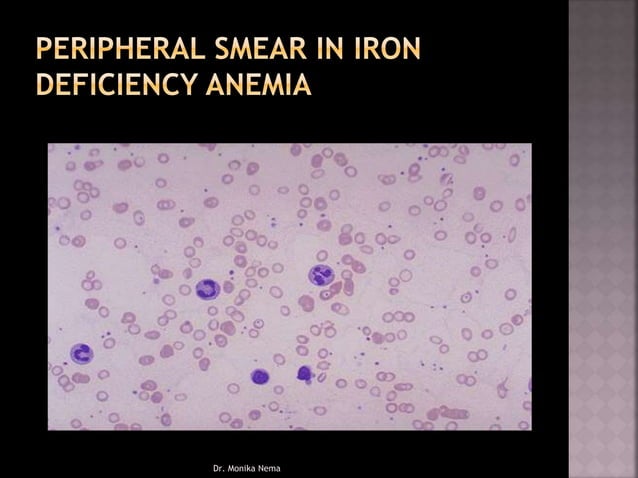 PERIPHERAL SMEAR IN IRON DEFICIENCY ANEMIA

Dr. Monika Nema